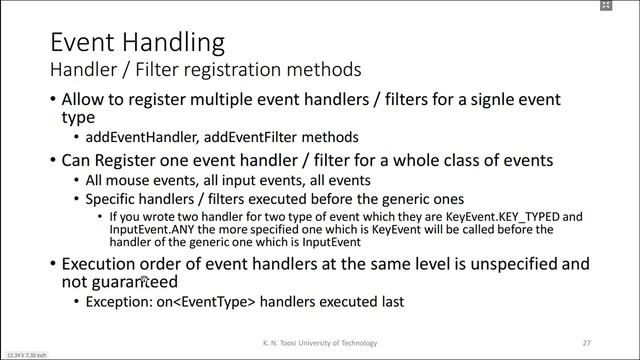 Event Handling
Handler / Filter registration methods

• Allow to register multiple event handlers / filters for a signle event type
  • addEventHandler, addEventFilter methods
• Can Register one event handler / filter for a whole class of events
  • All mouse events, all input events, all events
  • Specific handlers / filters executed before the generic ones
    • If you wrote two handler for two type of event which they are KeyEvent.KEY_TYPED and InputEvent.ANY the more specified one which is KeyEvent will be called before the handler of the generic one which is InputEvent
• Execution order of event handlers at the same level is unspecified and not guaranteed
  • Exception: on<EventType> handlers executed last

K. N. Toosi University of Technology

27

13.34 X 7.50 inch